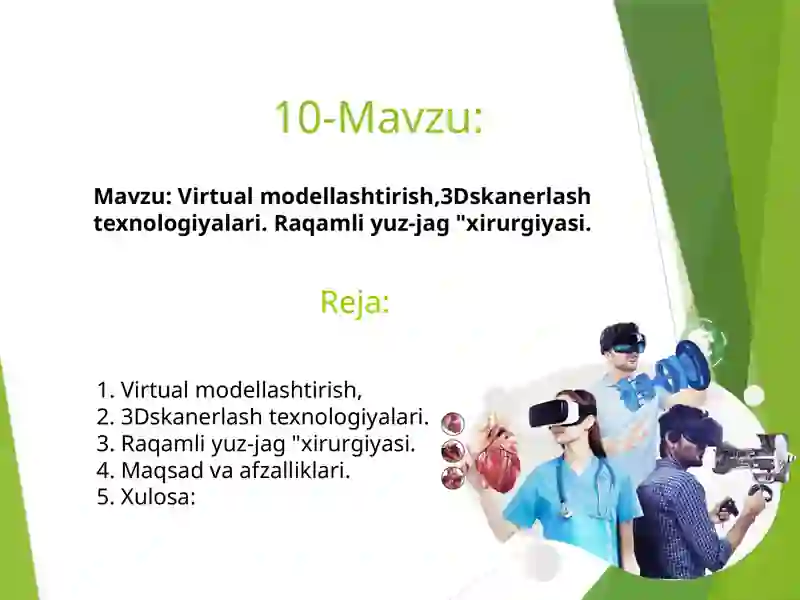 10-Mavzu:

Mavzu: Virtual modellashtirish,3Dskanerlash texnologiyalari. Raqamli yuz-jag "xirurgiyasi.

Reja:

1. Virtual modellashtirish,
2. 3Dskanerlash texnologiyalari.
3. Raqamli yuz-jag "xirurgiyasi.
4. Maqsad va afzalliklari.
5. Xulosa: